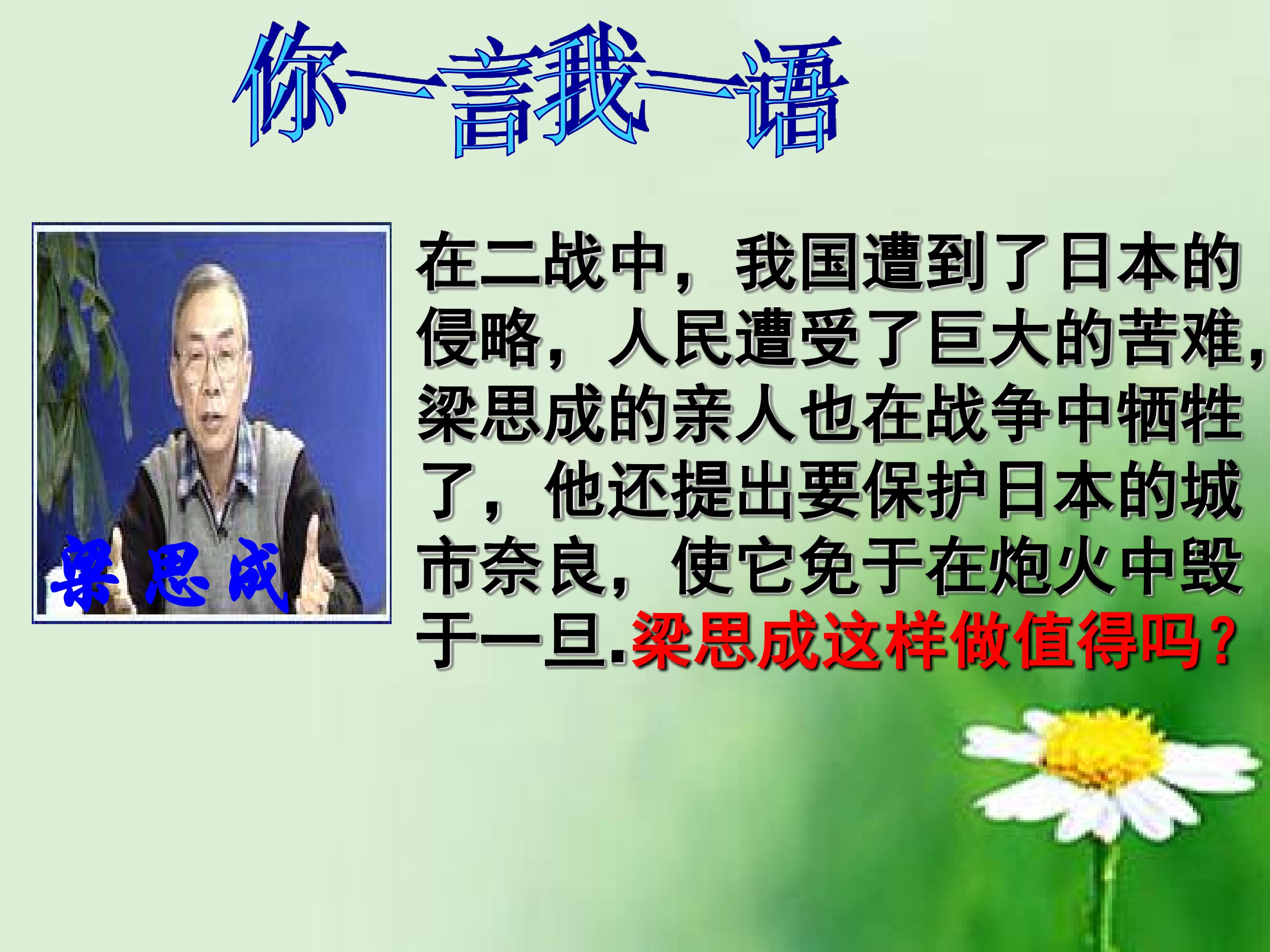 你一言我一语

梁思成

在二战中，我国遭到了日本的侵略，人民遭受了巨大的苦难，梁思成的亲人也在战争中牺牲了，他还提出要保护日本的城市奈良，使它免于在炮火中毁于一旦.梁思成这样做值得吗？